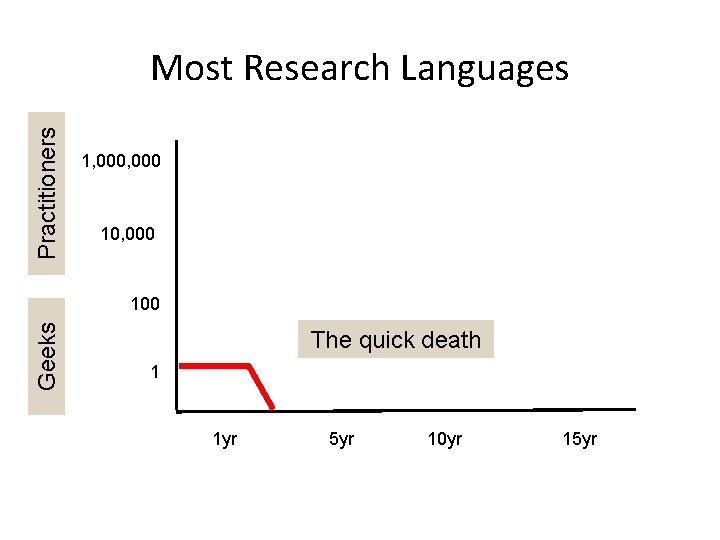 Most Research Languages

Practitioners

Geeks

1,000,000

10,000

100

1

The quick death

1yr

5yr

10yr

15yr